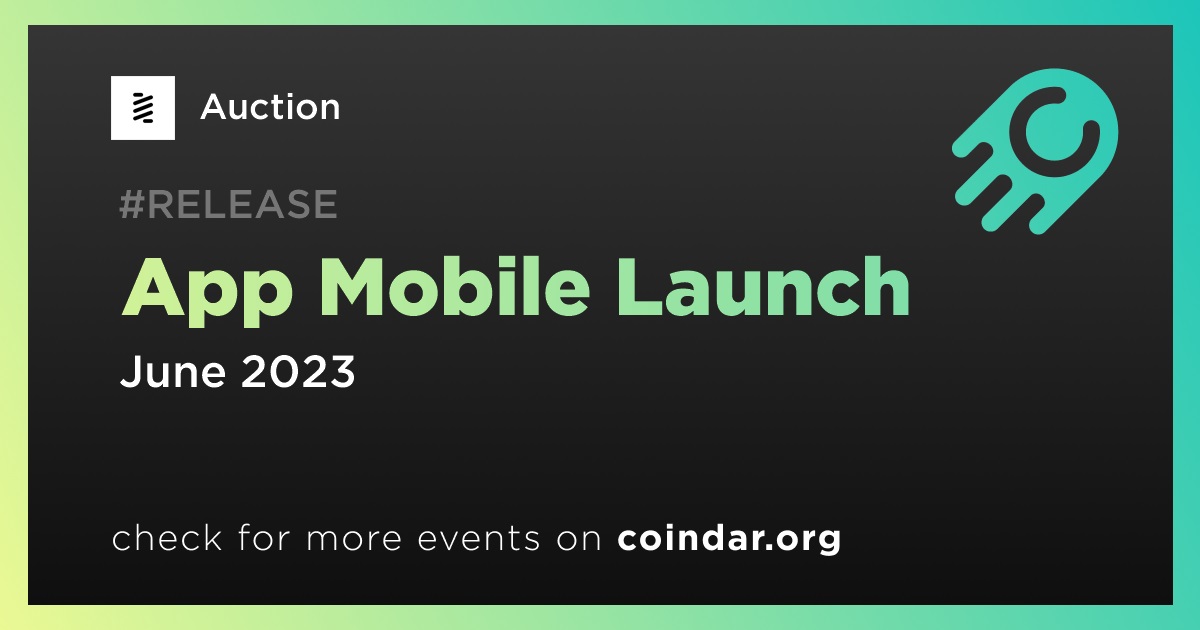 Auction

#RELEASE

App Mobile Launch

June 2023

check for more events on coindar.org